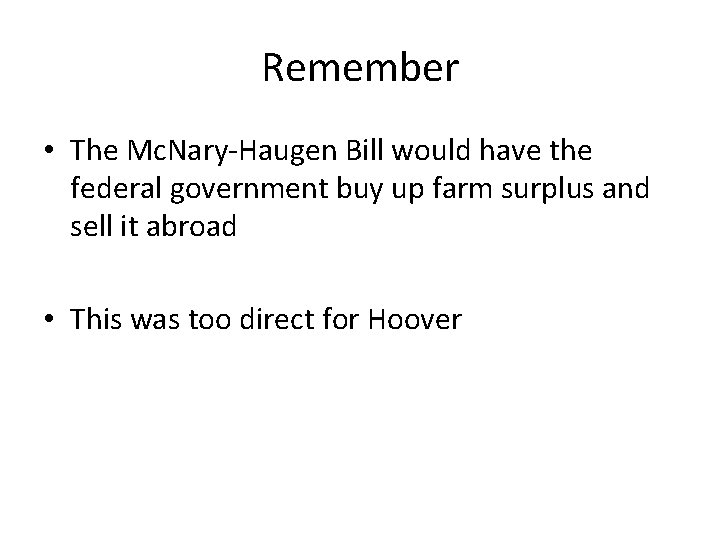 Remember

• The McNary-Haugen Bill would have the federal government buy up farm surplus and sell it abroad

• This was too direct for Hoover